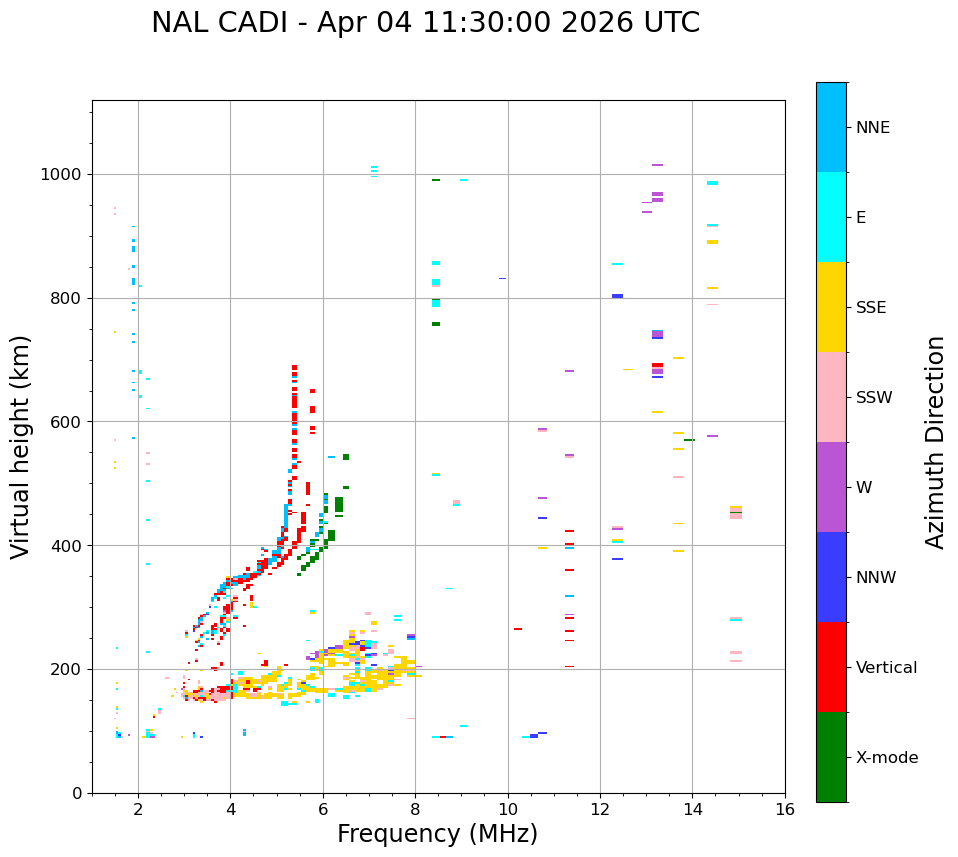 NAL CADI - Apr 04 11:30:00 2026 UTC

Virtual height (km)

1000
800
600
400
200
0

2
4
6
8
10
12
14
16

Frequency (MHz)

NNE
E
SSE
SSW
W
NNW
Vertical
X-mode

Azimuth Direction